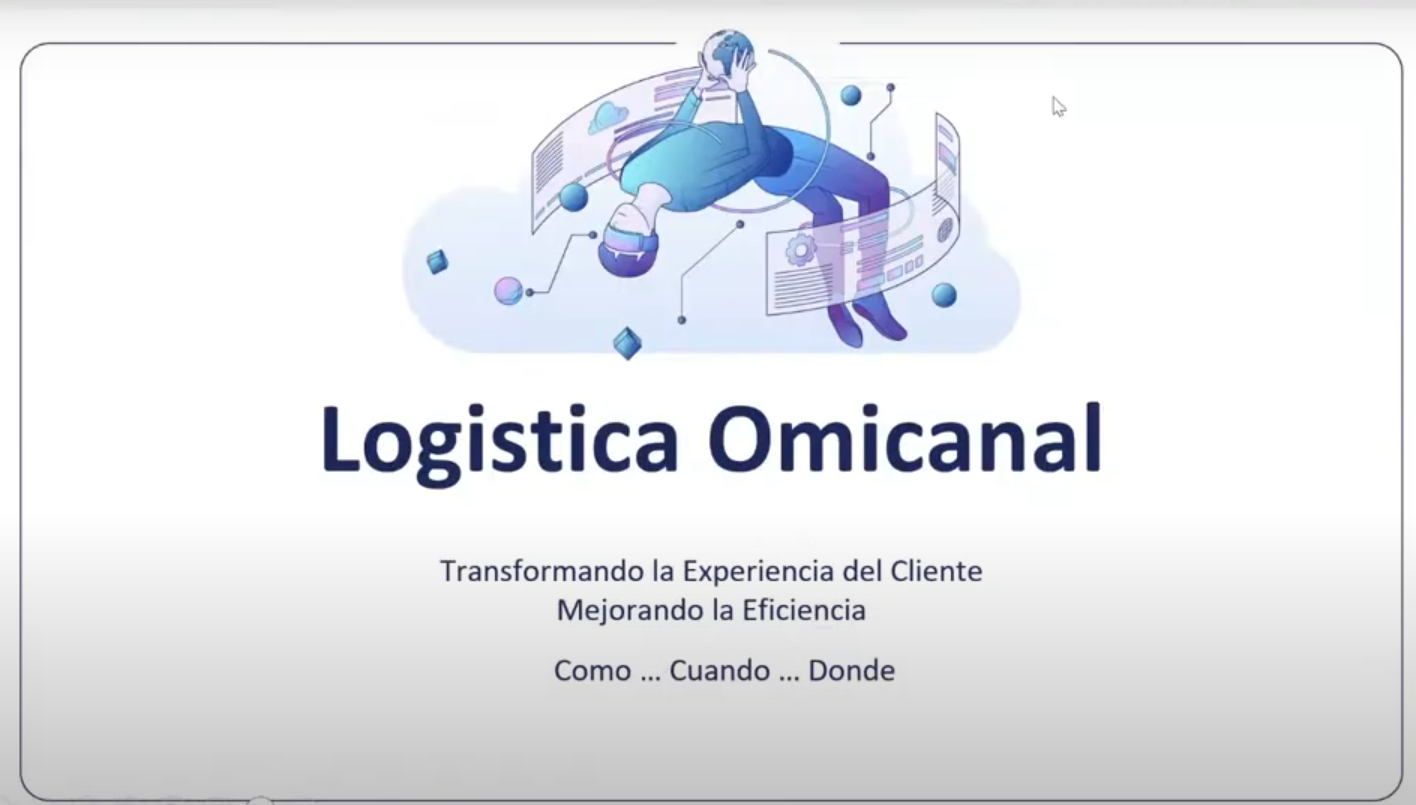 Logistica Omicanal

Transformando la Experiencia del Cliente
Mejorando la Eficiencia

Como … Cuando … Donde